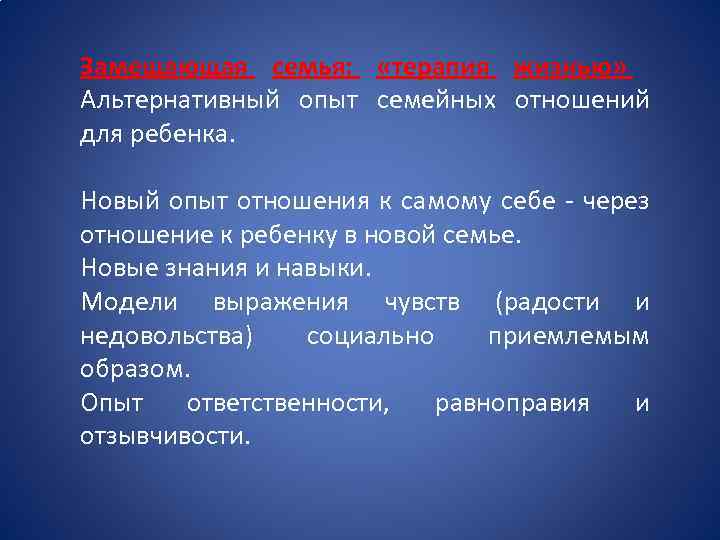 Замещающая семья: «терапия жизнью»
Альтернативный опыт семейных отношений для ребенка.

Новый опыт отношения к самому себе - через отношение к ребенку в новой семье.
Новые знания и навыки.
Модели выражения чувств (радости и недовольства) социально приемлемым образом.
Опыт ответственности, равноправия и отзывчивости.